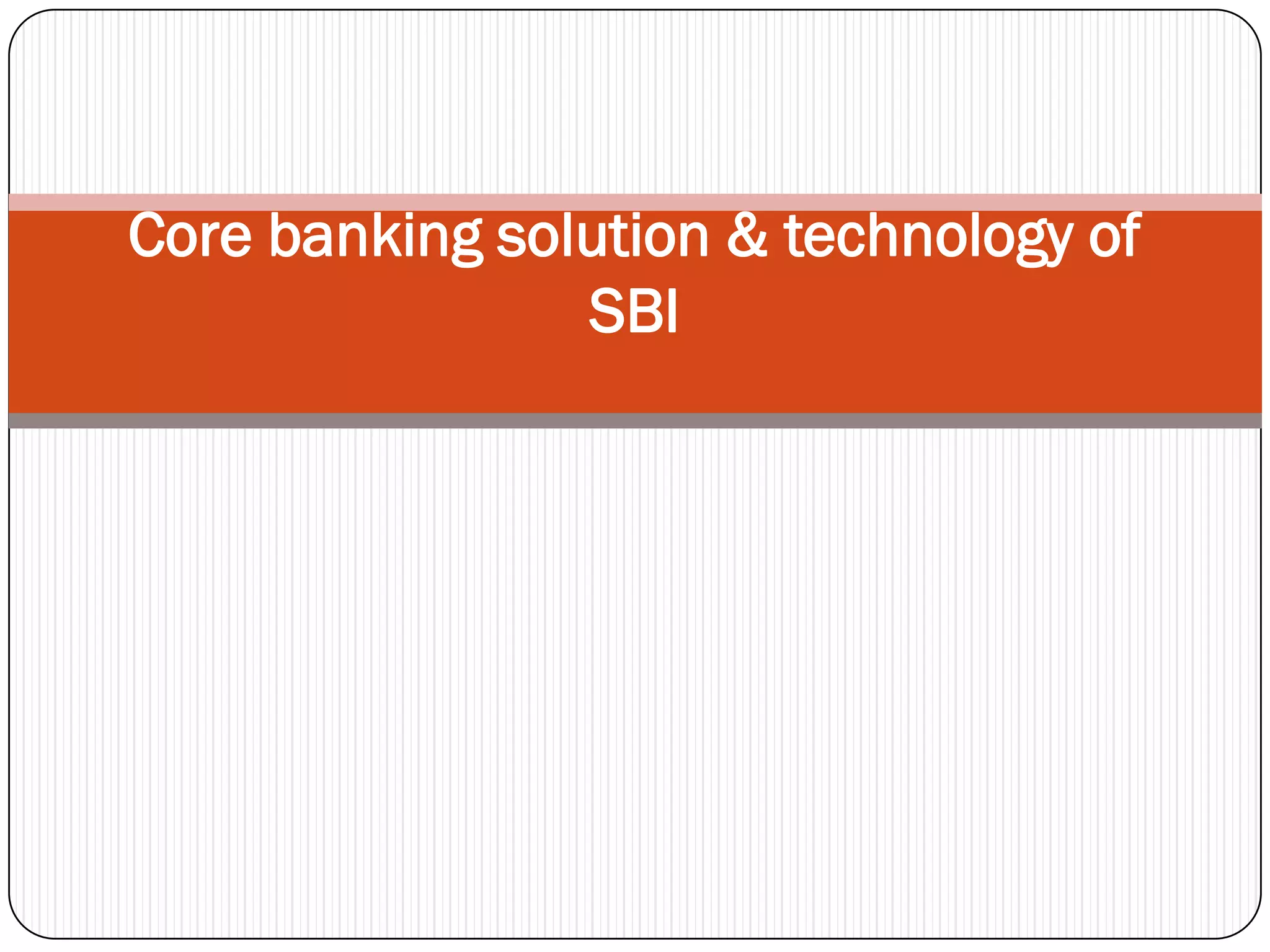 Core banking solution & technology of SBI